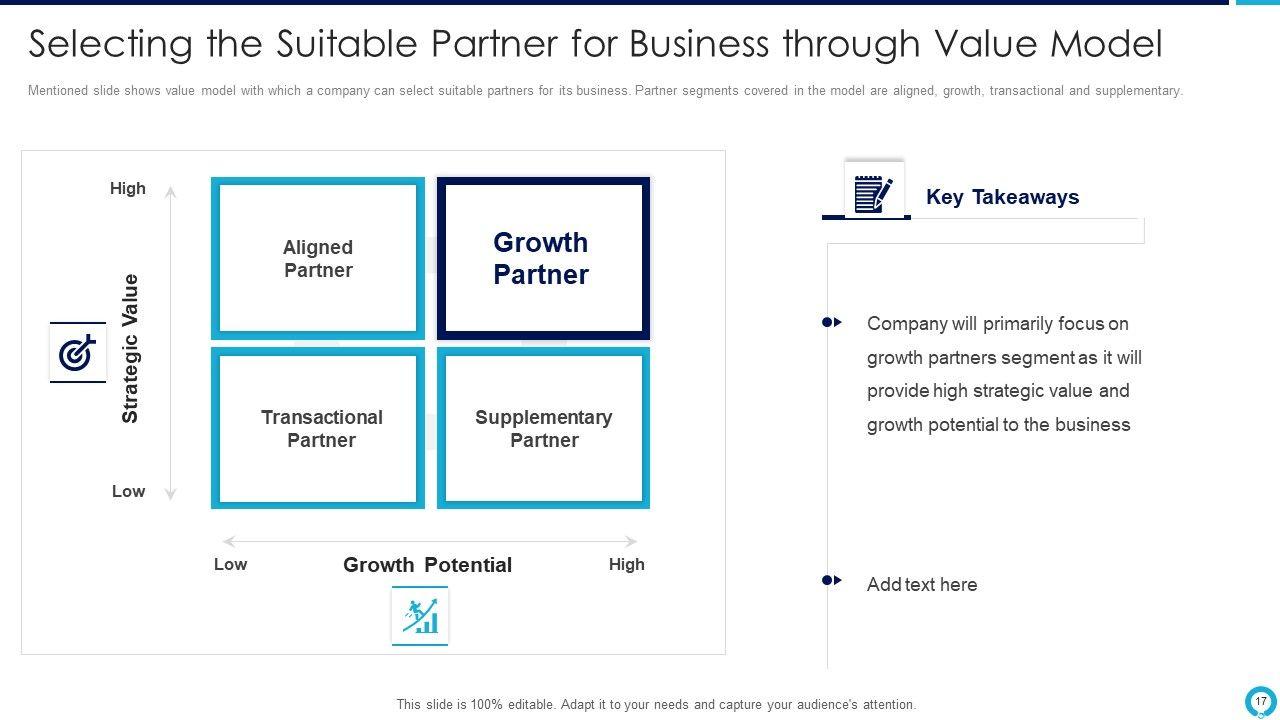 Selecting the Suitable Partner for Business through Value Model

Mentioned slide shows value model with which a company can select suitable partners for its business. Partner segments covered in the model are aligned, growth, transactional and supplementary.

High

Strategic Value

Low

Aligned Partner

Growth Partner

Transactional Partner

Supplementary Partner

Low

Growth Potential

High

Key Takeaways

Company will primarily focus on growth partners segment as it will provide high strategic value and growth potential to the business

Add text here

This slide is 100% editable. Adapt it to your needs and capture your audience's attention.

17